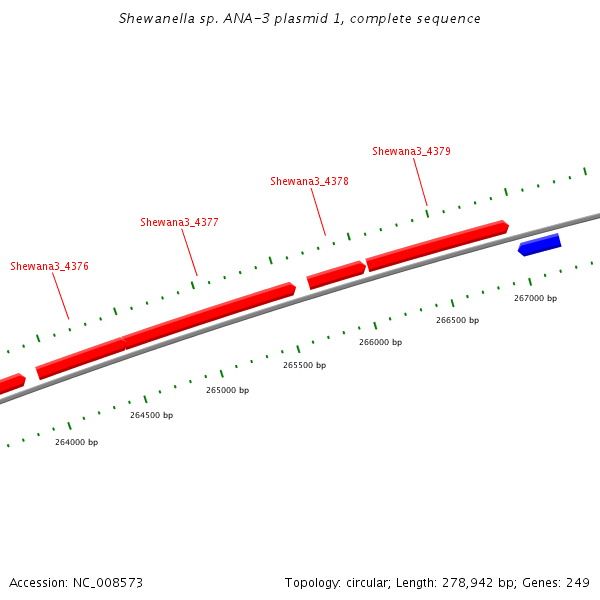 Shewanella sp. ANA-3 plasmid 1, complete sequence

Shewana3_4379

Shewana3_4378

Shewana3_4377

Shewana3_4376

267000 bp

266500 bp

266000 bp

265500 bp

265000 bp

264500 bp

264000 bp

Accession: NC_008573

Topology: circular; Length: 278,942 bp; Genes: 249